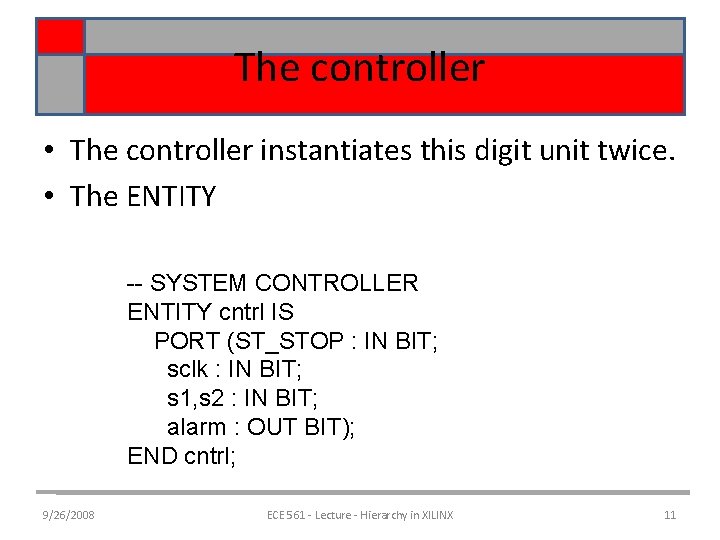 The controller

• The controller instantiates this digit unit twice.
• The ENTITY

-- SYSTEM CONTROLLER
ENTITY cntrl IS
PORT (ST_STOP : IN BIT;
sclk : IN BIT;
s1,s2 : IN BIT;
alarm : OUT BIT);
END cntrl;

9/26/2008

ECE 561 - Lecture - Hierarchy in XILINX

11